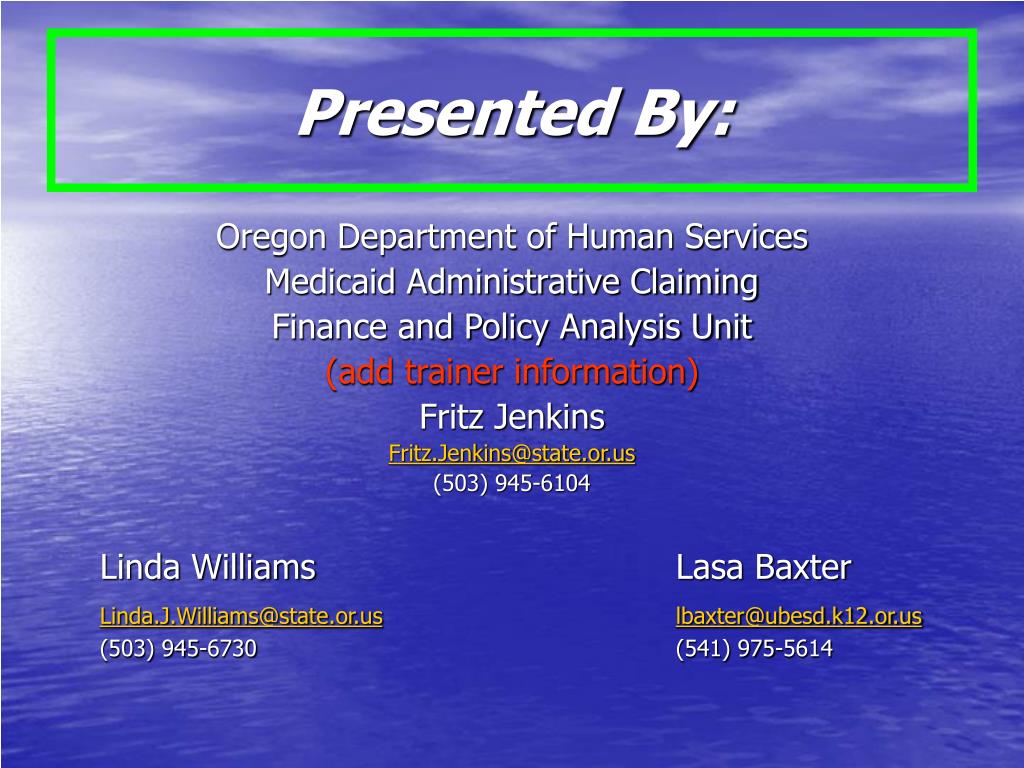 Presented By:

Oregon Department of Human Services
Medicaid Administrative Claiming
Finance and Policy Analysis Unit
(add trainer information)
Fritz Jenkins
Fritz.Jenkins@state.or.us
(503) 945-6104

Linda Williams
Linda.J.Williams@state.or.us
(503) 945-6730

Lasa Baxter
lbaxter@ubesd.k12.or.us
(541) 975-5614